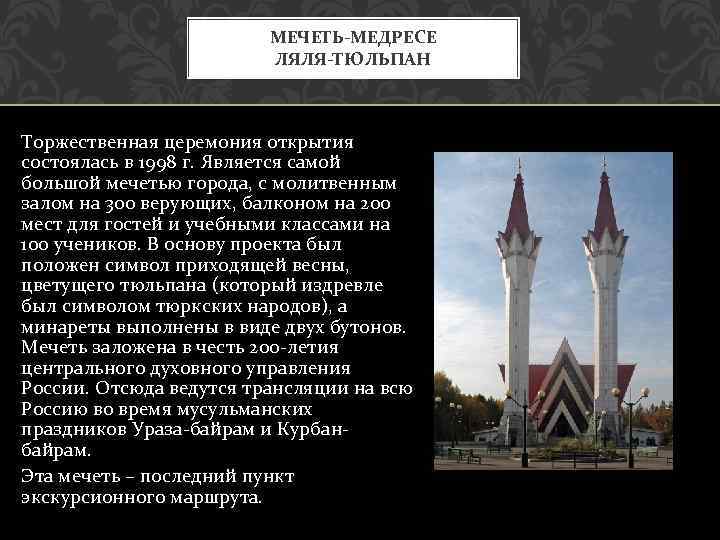 МЕЧЕТЬ-МЕДРЕСЕ ЛЯЛЯ-ТЮЛЬПАН

Торжественная церемония открытия состоялась в 1998 г. Является самой большой мечетью города, с молитвенным залом на 300 верующих, балконом на 200 мест для гостей и учебными классами на 100 учеников. В основу проекта был положен символ приходящей весны, цветущего тюльпана (который издревле был символом тюркских народов), а минареты выполнены в виде двух бутонов. Мечеть заложена в честь 200-летия центрального духовного управления России. Отсюда ведутся трансляции на всю Россию во время мусульманских праздников Ураза-байрам и Курбан-байрам.

Эта мечеть – последний пункт экскурсионного маршрута.